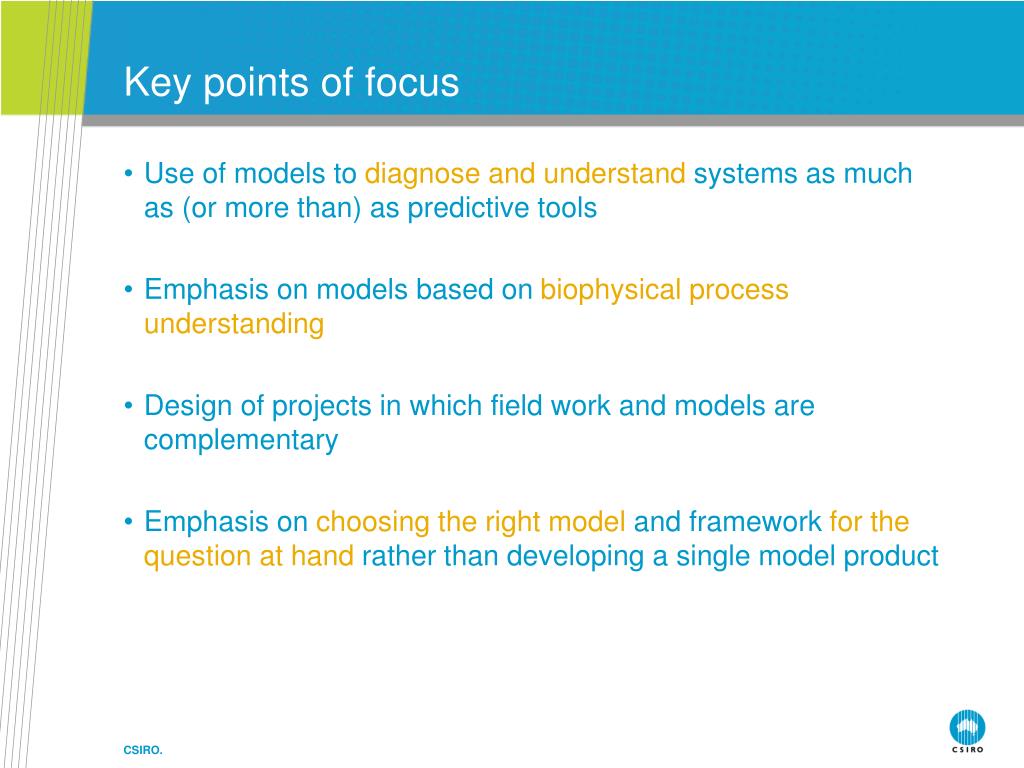 Key points of focus

• Use of models to diagnose and understand systems as much as (or more than) as predictive tools

• Emphasis on models based on biophysical process understanding

• Design of projects in which field work and models are complementary

• Emphasis on choosing the right model and framework for the question at hand rather than developing a single model product

CSIRO.

CSIRO